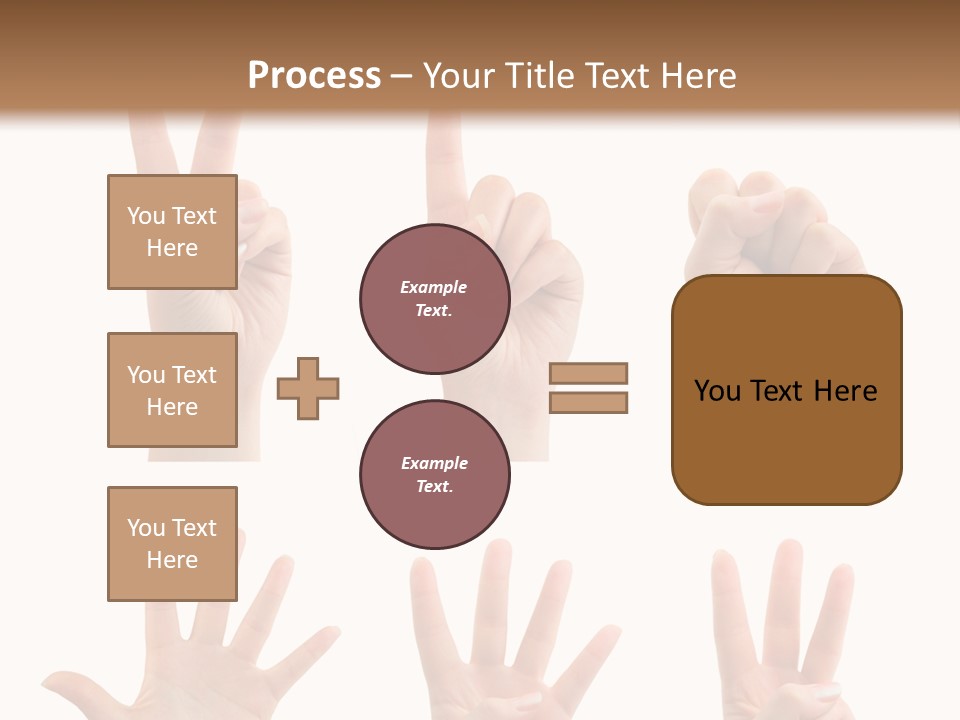 Process – Your Title Text Here

You Text Here

You Text Here

You Text Here

Example Text.

Example Text.

You Text Here